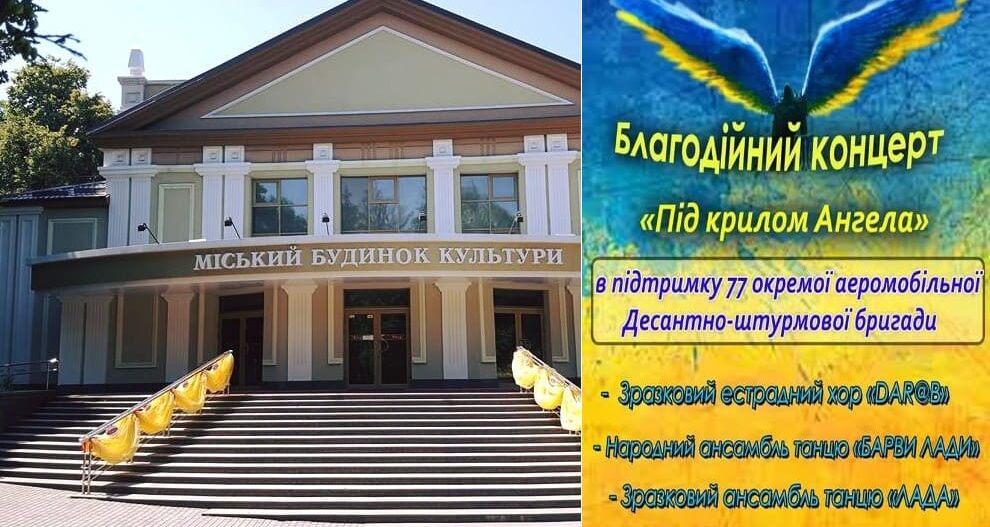 МІСЬКИЙ БУДИНОК КУЛЬТУРИ

Благодійний концерт

«Під крилом Ангела»

в підтримку 77 окремої аеромобільної Десантно-штурмової бригади

- Зразковий естрадний хор «DAR@B»

- Народний ансамбль танцю «БАРВИ ЛАДИ»

- Зразковий ансамбль танцю «ЛАДА»